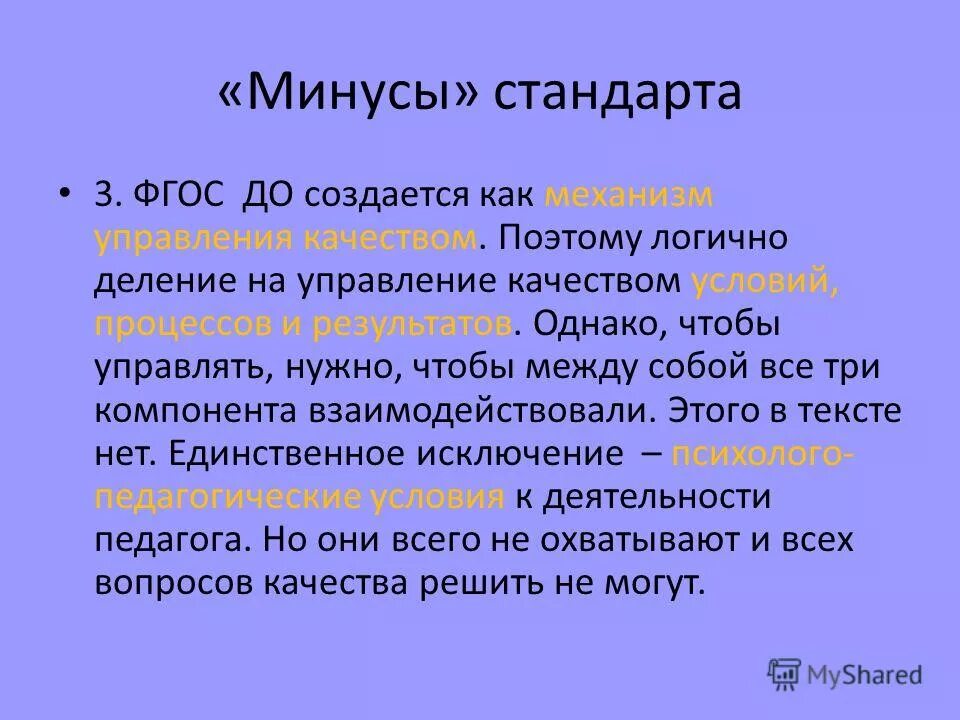 «Минусы» стандарта

• 3. ФГОС ДО создается как механизм управления качеством. Поэтому логично деление на управление качеством условий, процессов и результатов. Однако, чтобы управлять, нужно, чтобы между собой все три компонента взаимодействовали. Этого в тексте нет. Единственное исключение – психолого-педагогические условия к деятельности педагога. Но они всего не охватывают и всех вопросов качества решить не могут.

MyShared